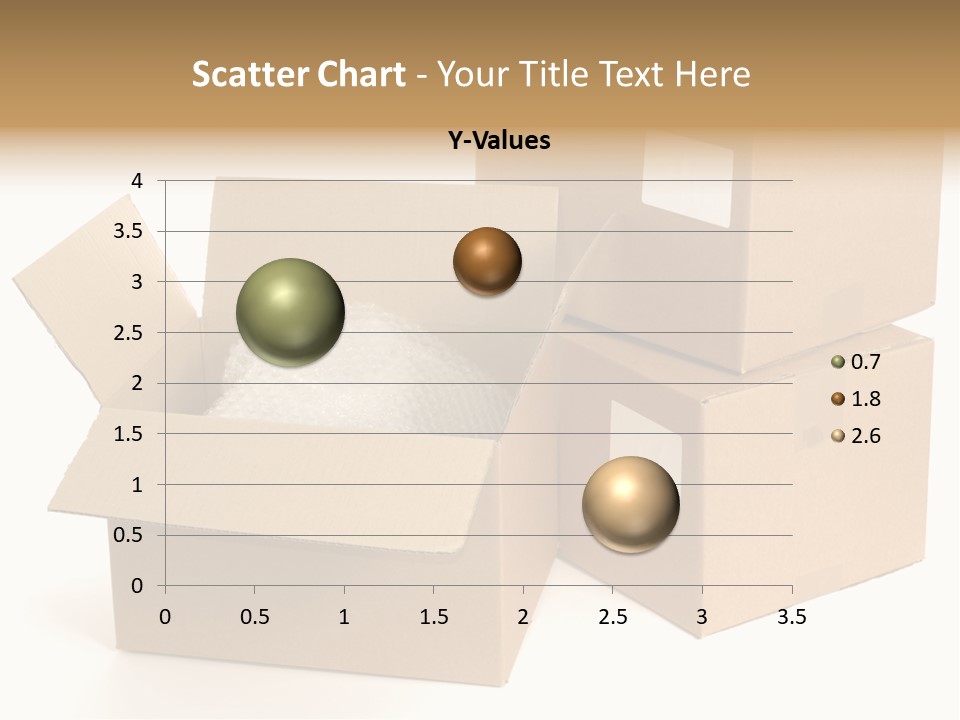 Scatter Chart - Your Title Text Here

Y-Values

4
3.5
3
2.5
2
1.5
1
0.5
0

0 0.5 1 1.5 2 2.5 3 3.5

0.7
1.8
2.6